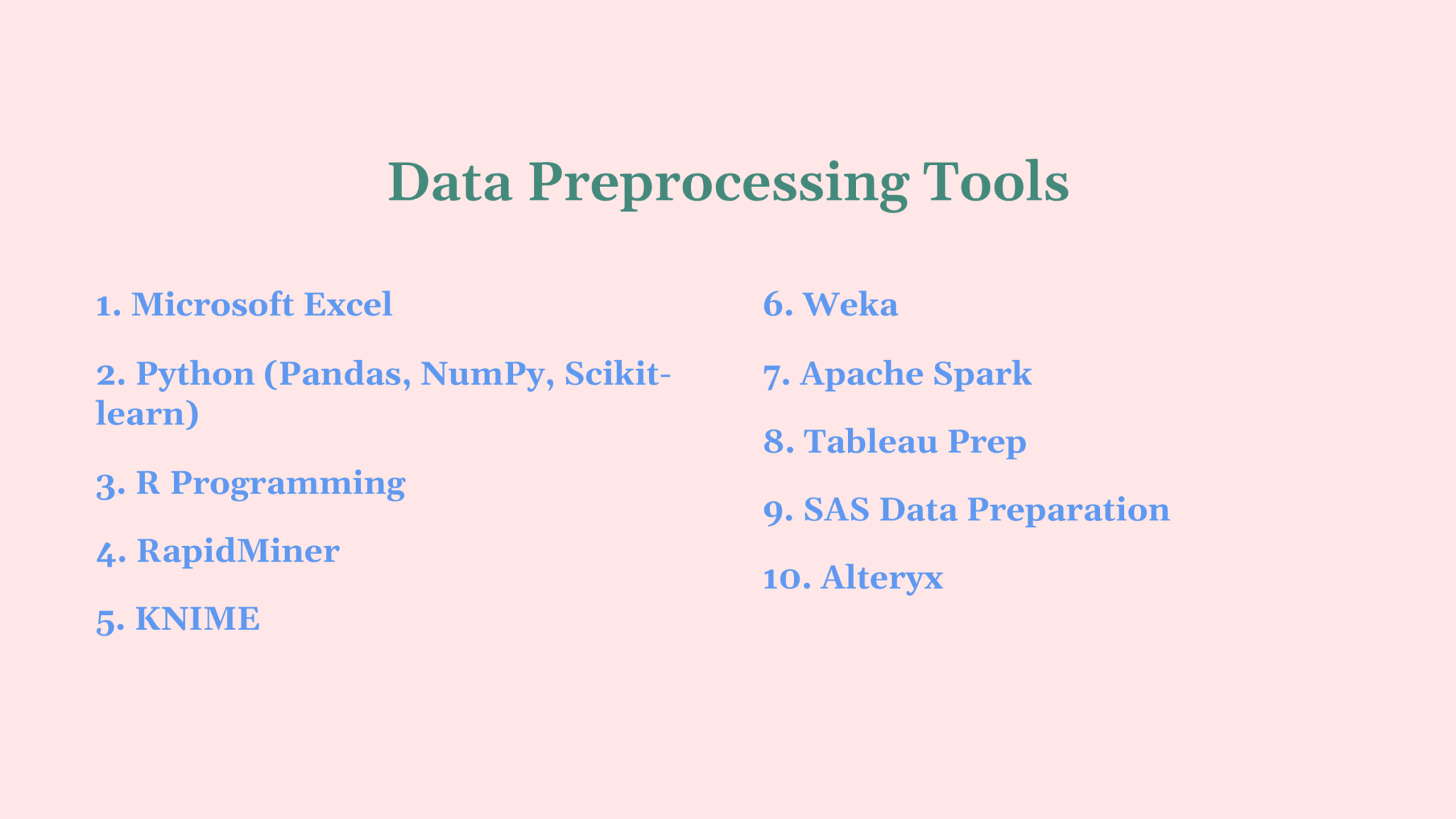 Data Preprocessing Tools

1. Microsoft Excel

2. Python (Pandas, NumPy, Scikit-learn)

3. R Programming

4. RapidMiner

5. KNIME

6. Weka

7. Apache Spark

8. Tableau Prep

9. SAS Data Preparation

10. Alteryx